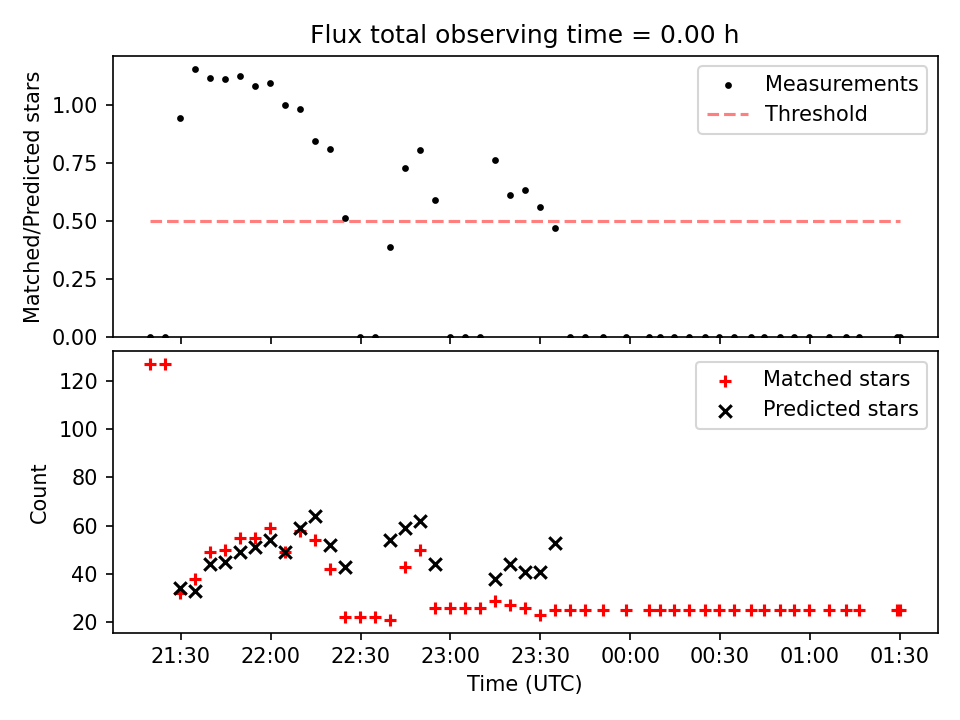 Flux total observing time = 0.00 h

Matched/Predicted stars

1.00
0.75
0.50
0.25
0.00

Measurements
Threshold

Count

120
100
80
60
40
20

Matched stars
Predicted stars

21:30 22:00 22:30 23:00 23:30 00:00 00:30 01:00 01:30

Time (UTC)